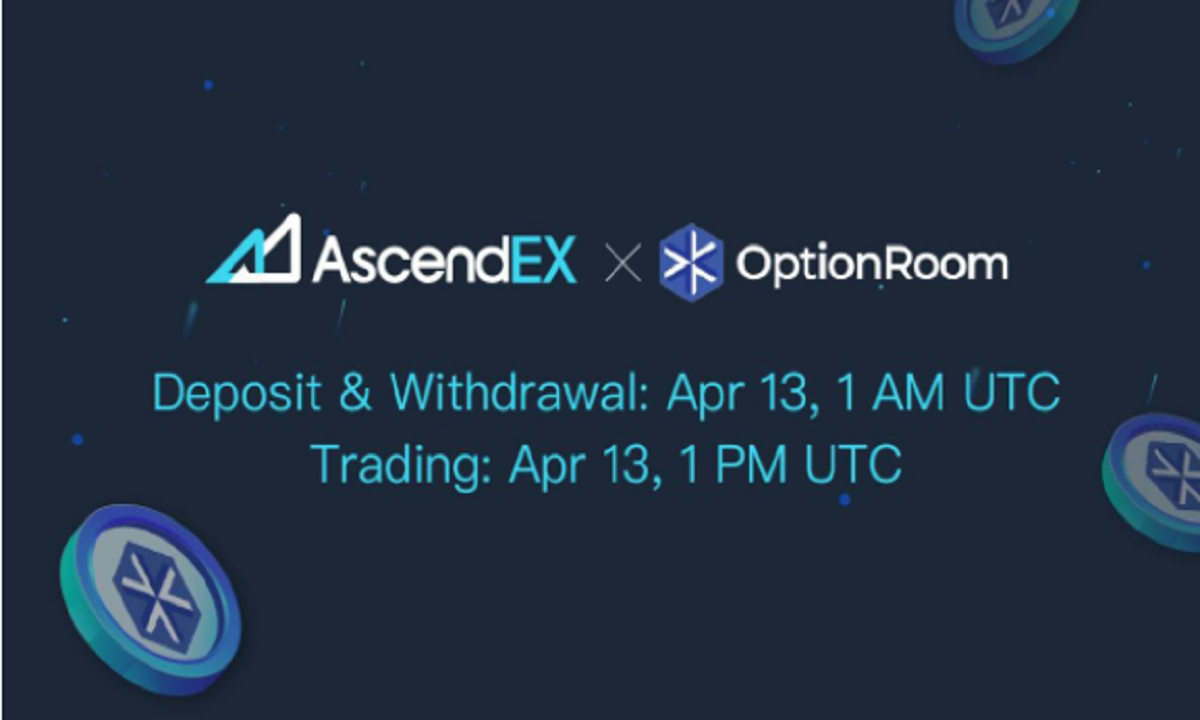 AscendEX × OptionRoom

Deposit & Withdrawal: Apr 13, 1 AM UTC
Trading: Apr 13, 1 PM UTC